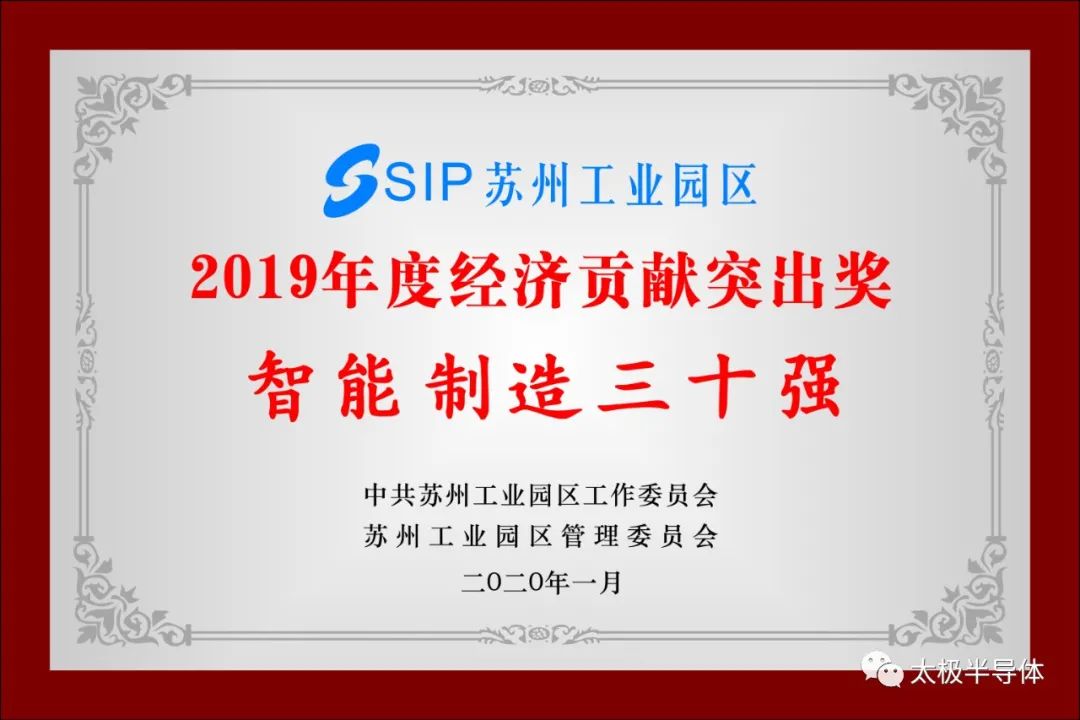 SIP 苏州工业园区

2019年度经济贡献突出奖

智能制造三十强

中共苏州工业园区工作委员会
苏州工业园区管理委员会
二〇二〇年一月

太极半导体